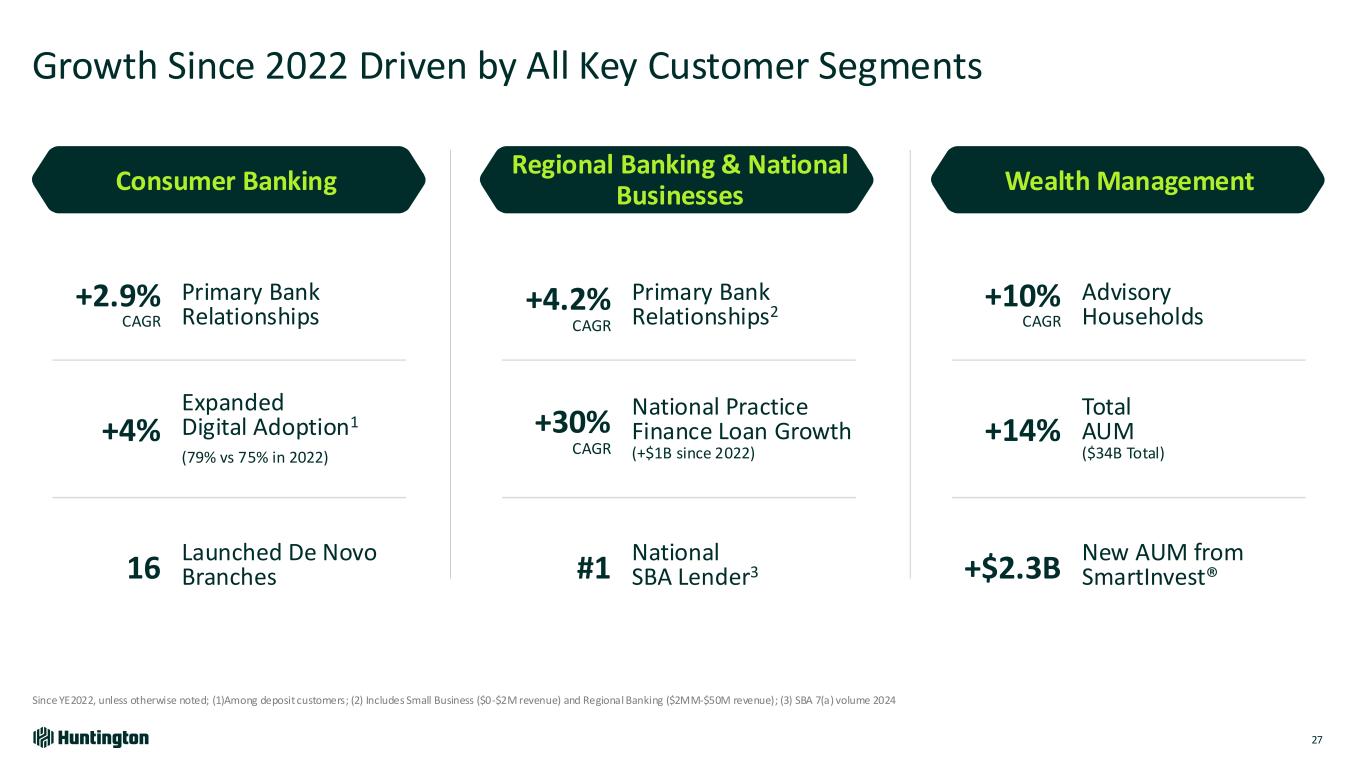 Growth Since 2022 Driven by All Key Customer Segments

Consumer Banking

+2.9% CAGR Primary Bank Relationships

+4% Expanded Digital Adoption$^1$ (79% vs 75% in 2022)

16 Launched De Novo Branches

Regional Banking & National Businesses

+4.2% CAGR Primary Bank Relationships$^2$

+30% CAGR National Practice Finance Loan Growth (+$1B since 2022)

#1 National SBA Lender$^3$

Wealth Management

+10% CAGR Advisory Households

+14% Total AUM ($34B Total)

+$2.3B New AUM from SmartInvest®

Since YE2022, unless otherwise noted; (1)Among deposit customers; (2) Includes Small Business ($0-$2M revenue) and Regional Banking ($2MM-$50M revenue); (3) SBA 7(a) volume 2024

Huntington

27